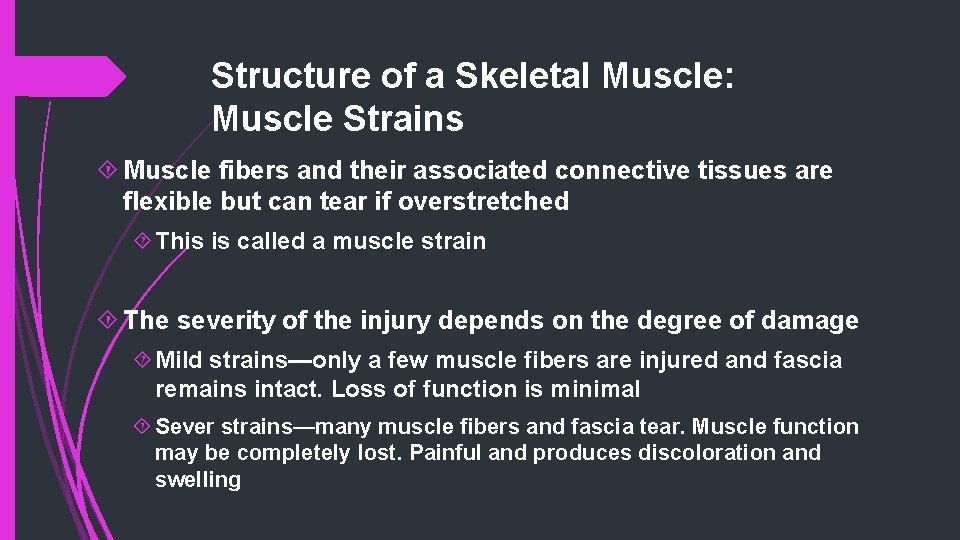 Structure of a Skeletal Muscle: Muscle Strains

Muscle fibers and their associated connective tissues are flexible but can tear if overstretched

This is called a muscle strain

The severity of the injury depends on the degree of damage

Mild strains—only a few muscle fibers are injured and fascia remains intact. Loss of function is minimal

Sever strains—many muscle fibers and fascia tear. Muscle function may be completely lost. Painful and produces discoloration and swelling